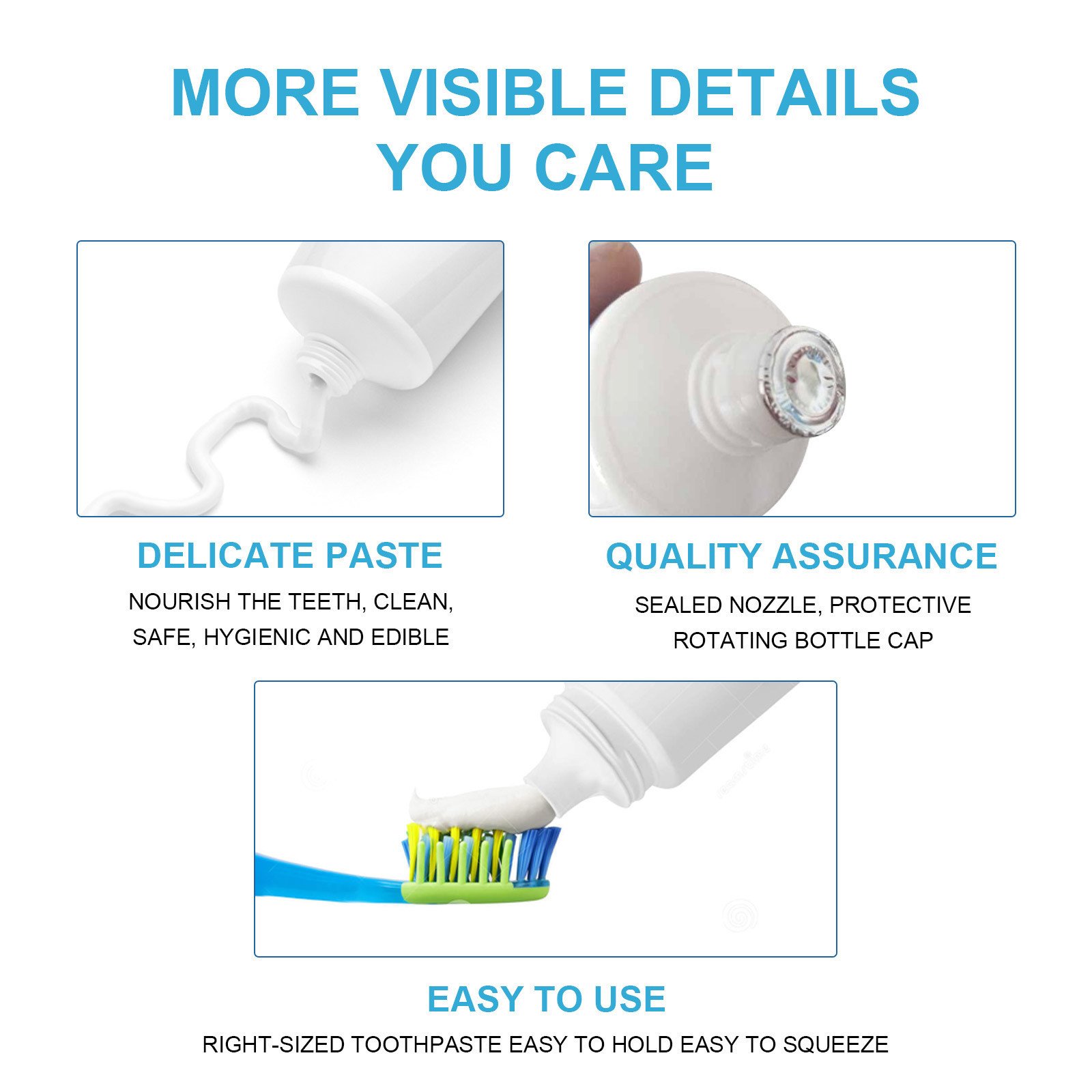 MORE VISIBLE DETAILS YOU CARE

DELICATE PASTE

NOURISH THE TEETH, CLEAN, SAFE, HYGIENIC AND EDIBLE

QUALITY ASSURANCE

SEALED NOZZLE, PROTECTIVE ROTATING BOTTLE CAP

EASY TO USE

RIGHT-SIZED TOOTHPASTE EASY TO HOLD EASY TO SQUEEZE